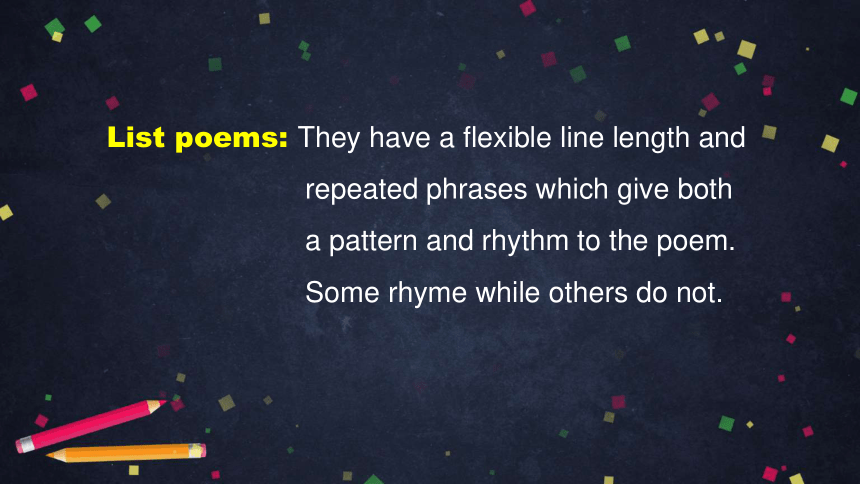 List poems: They have a flexible line length and repeated phrases which give both a pattern and rhythm to the poem. Some rhyme while others do not.